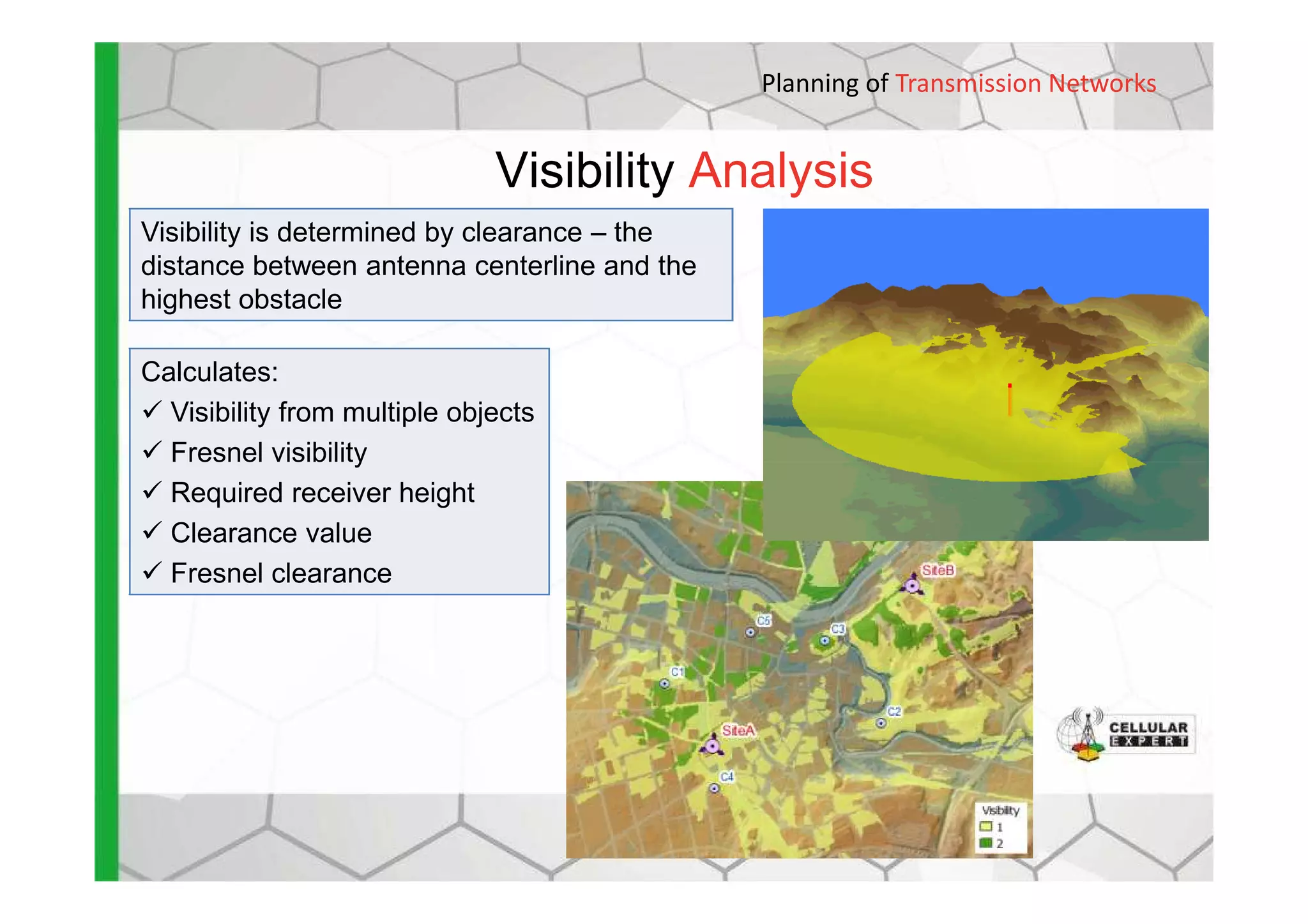 Planning of Transmission Networks

Visibility Analysis

Visibility is determined by clearance – the distance between antenna centerline and the highest obstacle

Calculates:
✓ Visibility from multiple objects
✓ Fresnel visibility
✓ Required receiver height
✓ Clearance value
✓ Fresnel clearance

SiteB
C5
C3
C1
C2
SiteA
C4
Visibility
1
2

CELLULAR EXPERT